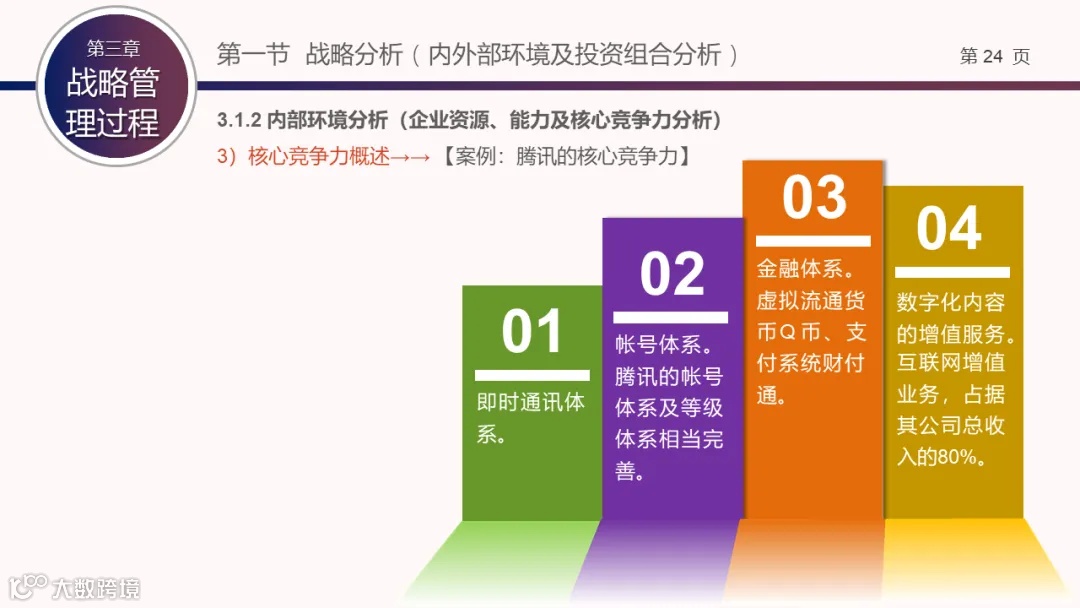 第三章
战略管理过程

第一节 战略分析（内外部环境及投资组合分析）

第 24 页

3.1.2 内部环境分析（企业资源、能力及核心竞争力分析）

3）核心竞争力概述→→【案例：腾讯的核心竞争力】

01
即时通讯体系。

02
帐号体系。腾讯的帐号体系及等级体系相当完善。

03
金融体系。虚拟流通货币Q币、支付系统财付通。

04
数字化内容的增值服务。互联网增值业务，占据其公司总收入的80%。

大数跨境